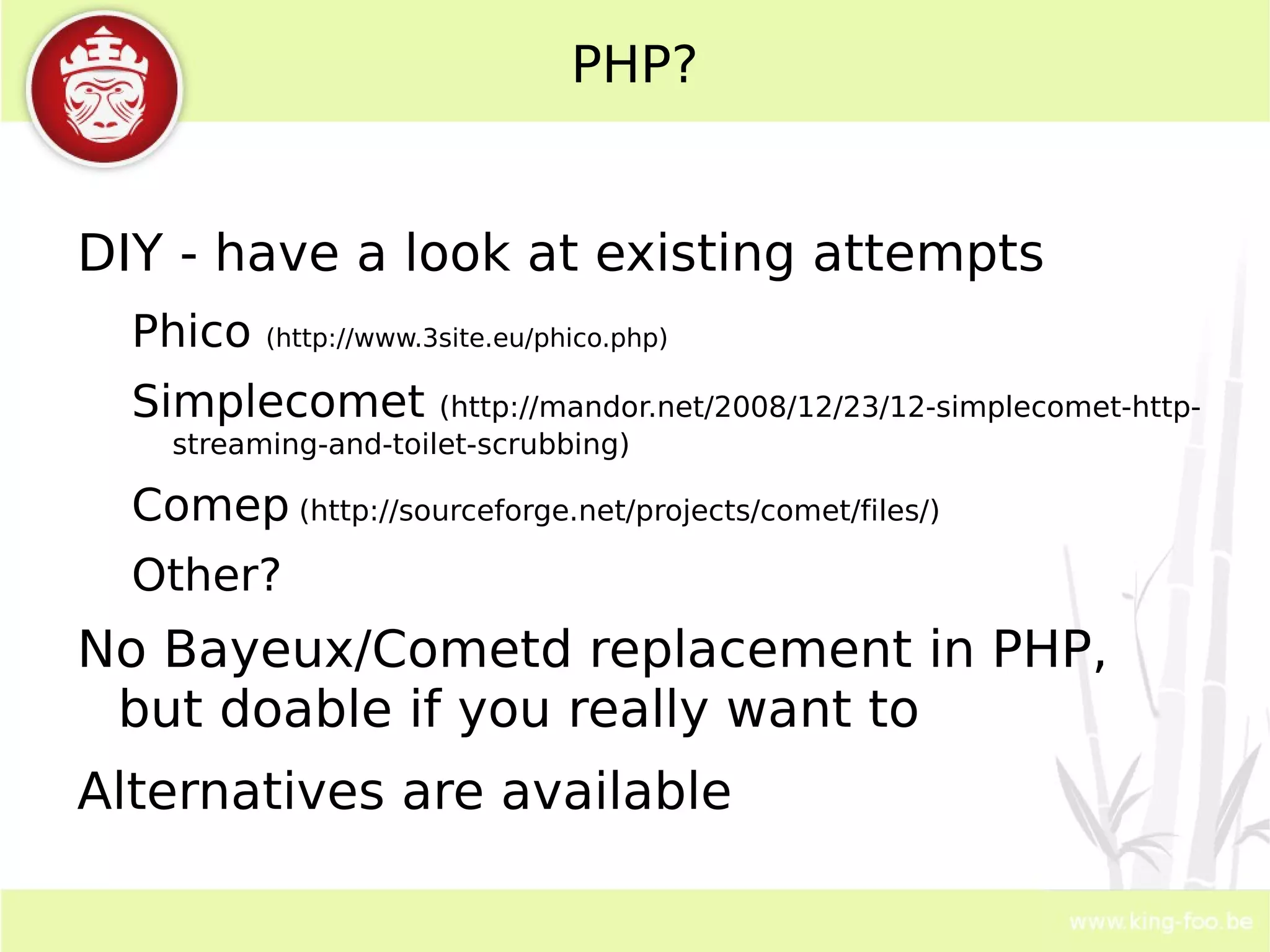 PHP?

DIY - have a look at existing attempts

Phico (http://www.3site.eu/phico.php)

Simplecomet (http://mandor.net/2008/12/23/12-simplecomet-http-streaming-and-toilet-scrubbing)

Comep (http://sourceforge.net/projects/comet/files/)

Other?

No Bayeux/Cometd replacement in PHP, but doable if you really want to

Alternatives are available

www.king-foo.be